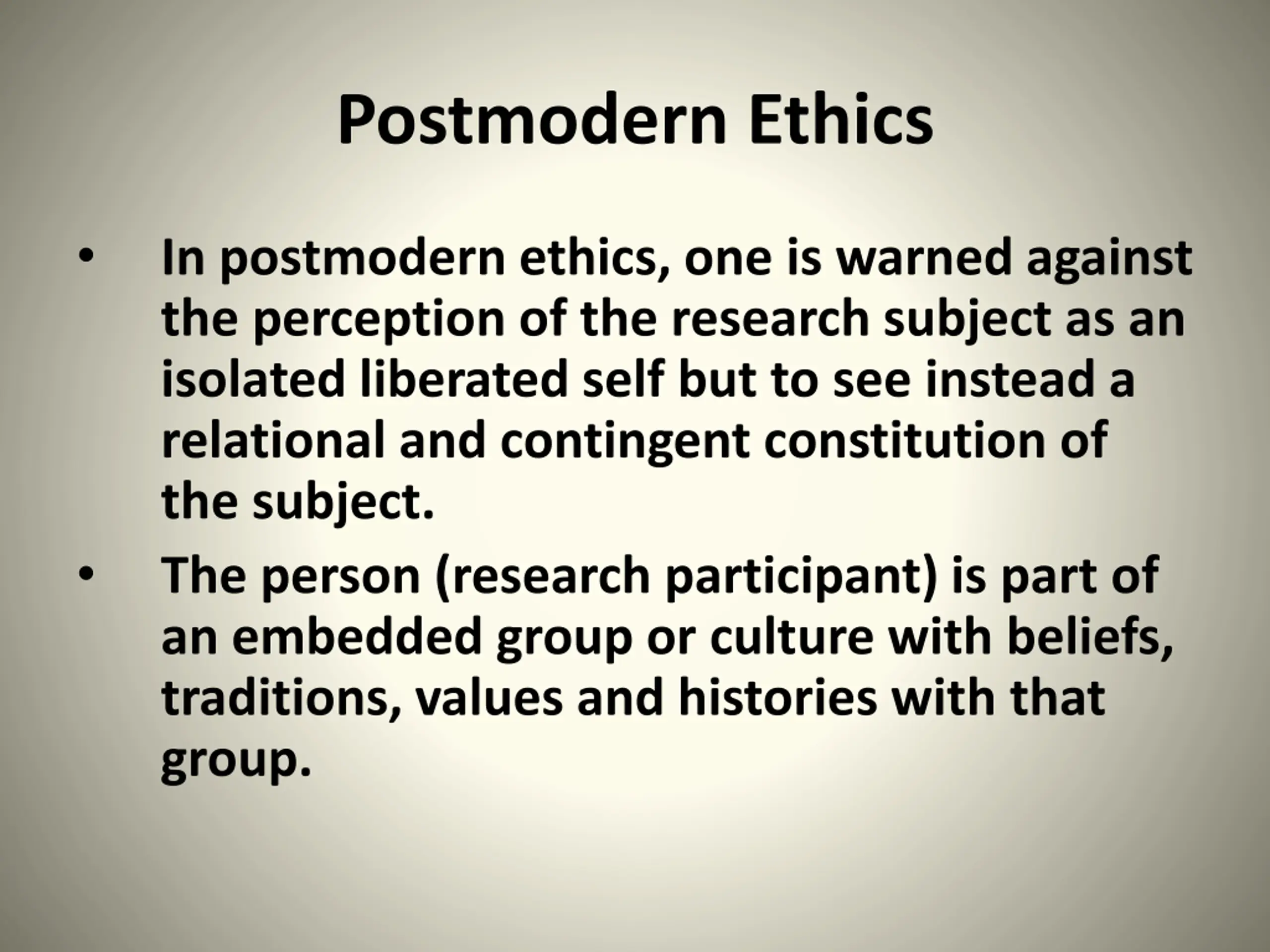 Postmodern Ethics

• In postmodern ethics, one is warned against the perception of the research subject as an isolated liberated self but to see instead a relational and contingent constitution of the subject.

• The person (research participant) is part of an embedded group or culture with beliefs, traditions, values and histories with that group.